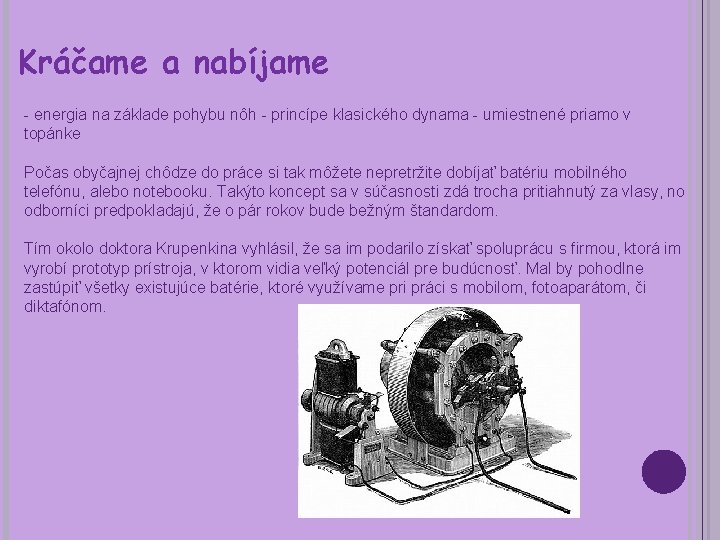 Kráčame a nabíjame

- energia na základe pohybu nôh - princípe klasického dynama - umiestnené priamo v topánke

Počas obyčajnej chôdze do práce si tak môžete nepretržite dobíjať batériu mobilného telefónu, alebo notebooku. Takýto koncept sa v súčasnosti zdá trocha pritiahnutý za vlasy, no odborníci predpokladajú, že o pár rokov bude bežným štandardom.

Tím okolo doktora Krupenkina vyhlásil, že sa im podarilo získať spoluprácu s firmou, ktorá im vyrobí prototyp prístroja, v ktorom vidia veľký potenciál pre budúcnosť. Mal by pohodlne zastúpiť všetky existujúce batérie, ktoré využívame pri práci s mobilom, fotoaparátom, či diktafónom.